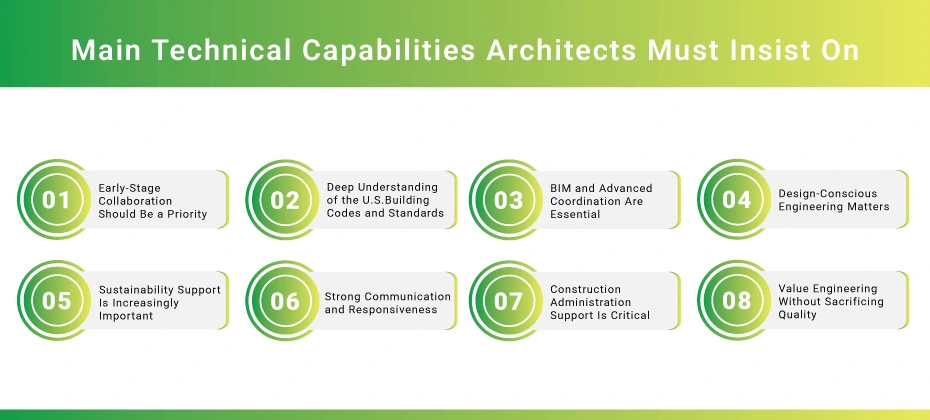 Main Technical Capabilities Architects Must Insist On

01 Early-Stage Collaboration Should Be a Priority

02 Deep Understanding of the U.S.Building Codes and Standards

03 BIM and Advanced Coordination Are Essential

04 Design-Conscious Engineering Matters

05 Sustainability Support Is Increasingly Important

06 Strong Communication and Responsiveness

07 Construction Administration Support Is Critical

08 Value Engineering Without Sacrificing Quality